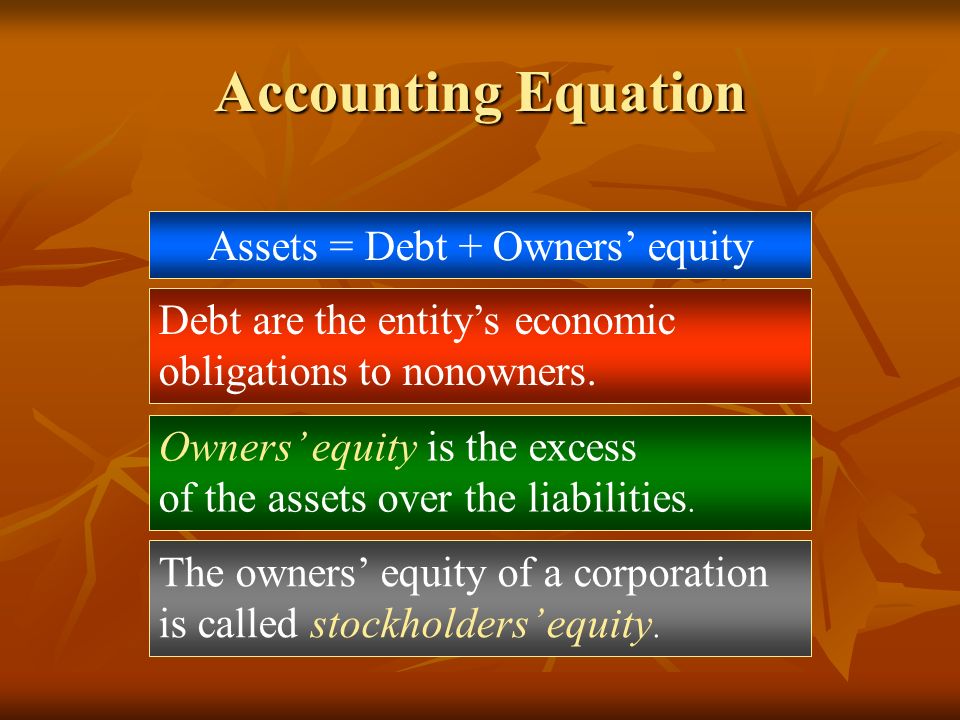 Accounting Equation

Assets = Debt + Owners’ equity

Debt are the entity’s economic obligations to nonowners.

Owners’ equity is the excess of the assets over the liabilities.

The owners’ equity of a corporation is called stockholders’ equity.